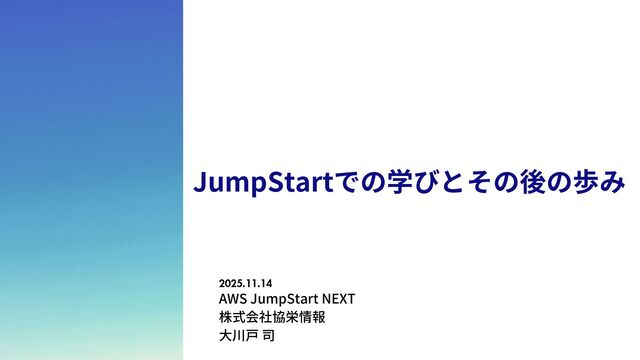 JumpStartでの学びとその後の歩み

2025.11.14
AWS JumpStart NEXT
株式会社協栄情報
大川戸 司